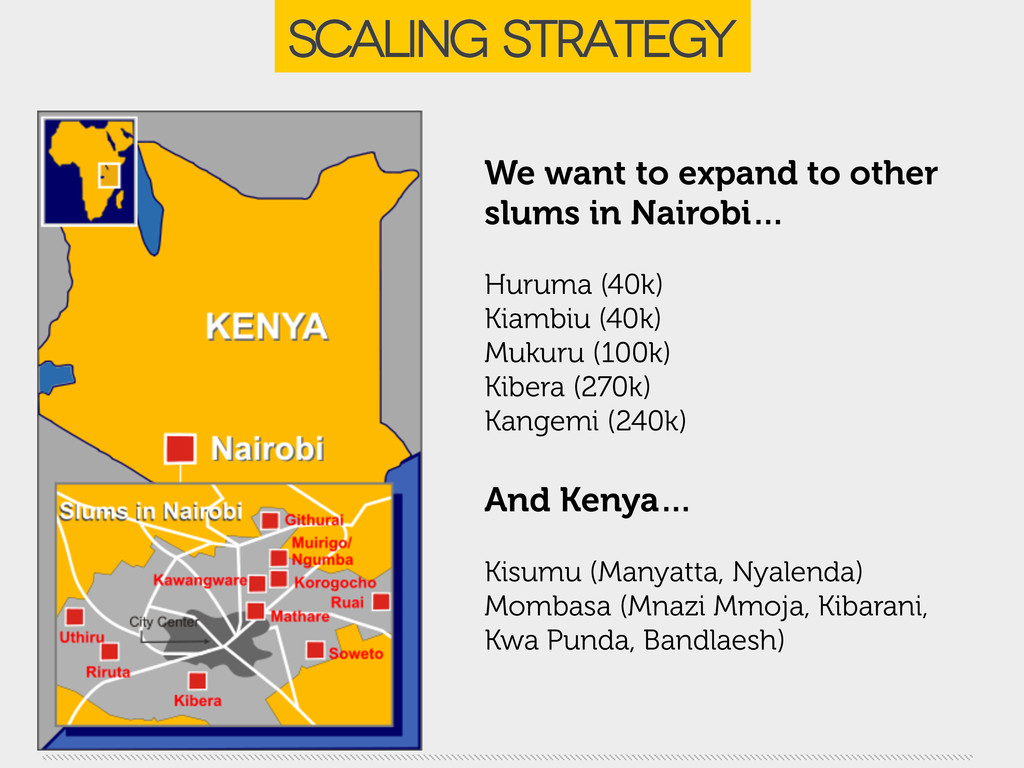 SCALING STRATEGY

KENYA

Nairobi

Slums in Nairobi

Githurai

Muirigo/ Ngumba

Kawangware

Korogocho

Ruai

City Center

Mathare

Uthiru

Soweto

Riruta

Kibera

We want to expand to other slums in Nairobi…

Huruma (40k)
Kiambiu (40k)
Mukuru (100k)
Kibera (270k)
Kangemi (240k)

And Kenya…

Kisumu (Manyatta, Nyalenda)
Mombasa (Mnazi Mmoja, Kibarani, Kwa Punda, Bandlaesh)